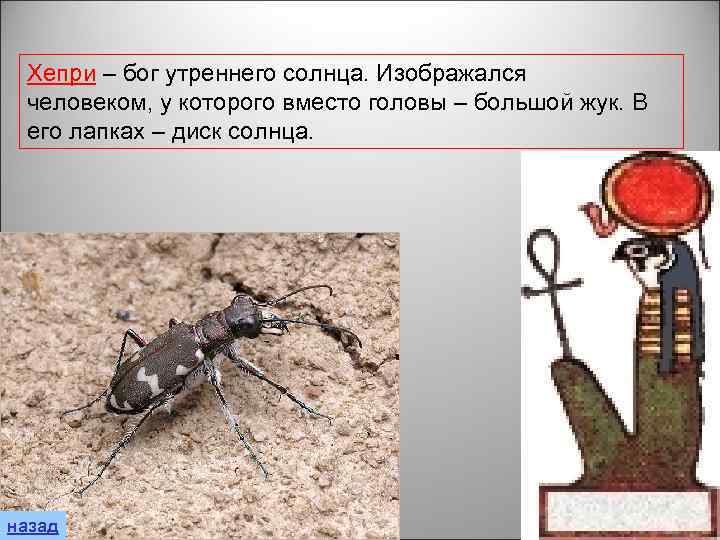 Хепри – бог утреннего солнца. Изображался человеком, у которого вместо головы – большой жук. В его лапках – диск солнца.

назад